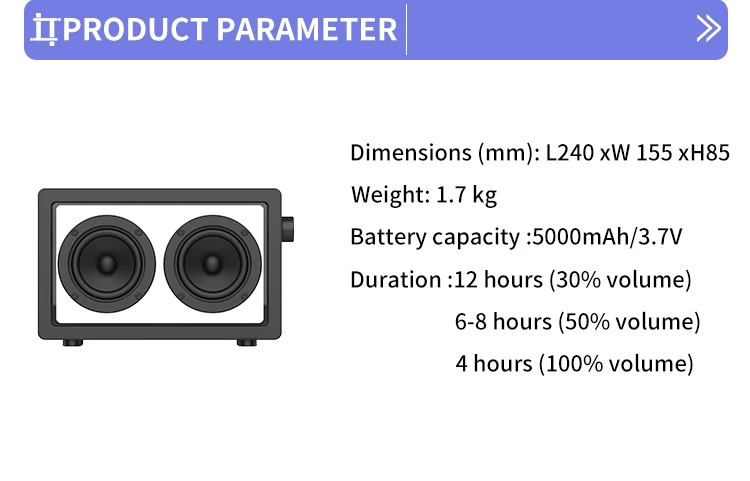 PRODUCT PARAMETER

Dimensions (mm): L240 xW 155 xH85

Weight: 1.7 kg

Battery capacity :5000mAh/3.7V

Duration :12 hours (30% volume)

6-8 hours (50% volume)

4 hours (100% volume)